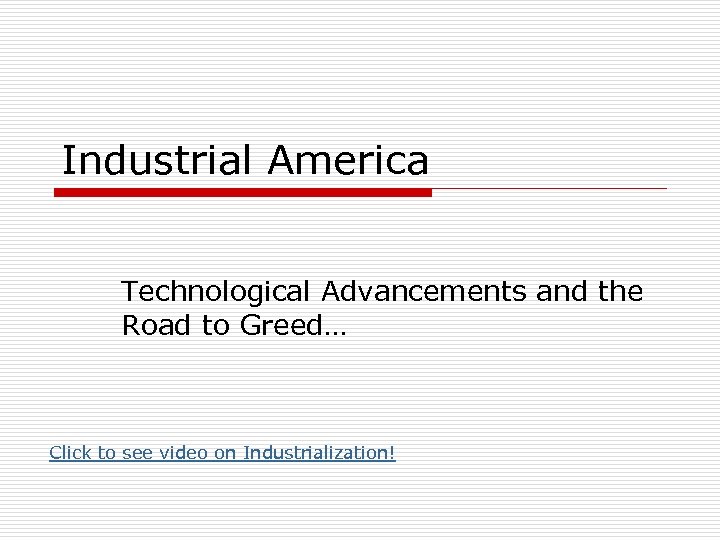 Industrial America

Technological Advancements and the Road to Greed…

Click to see video on Industrialization!